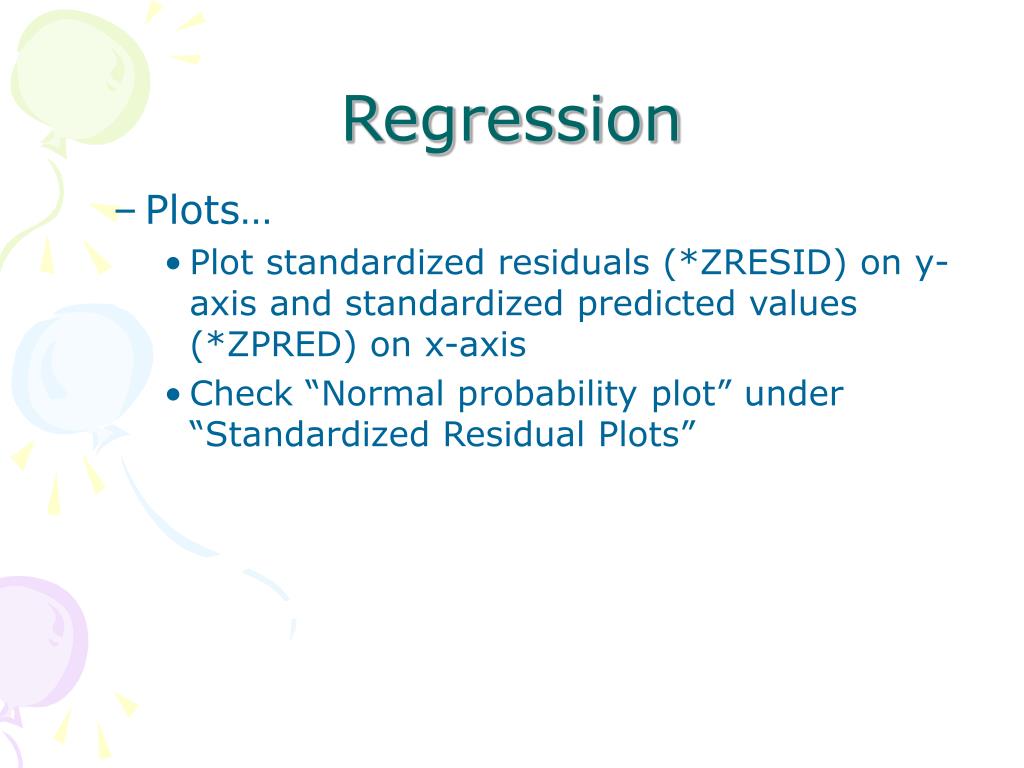 Regression

– Plots…

• Plot standardized residuals (*ZRESID) on y-axis and standardized predicted values (*ZPRED) on x-axis

• Check “Normal probability plot” under “Standardized Residual Plots”